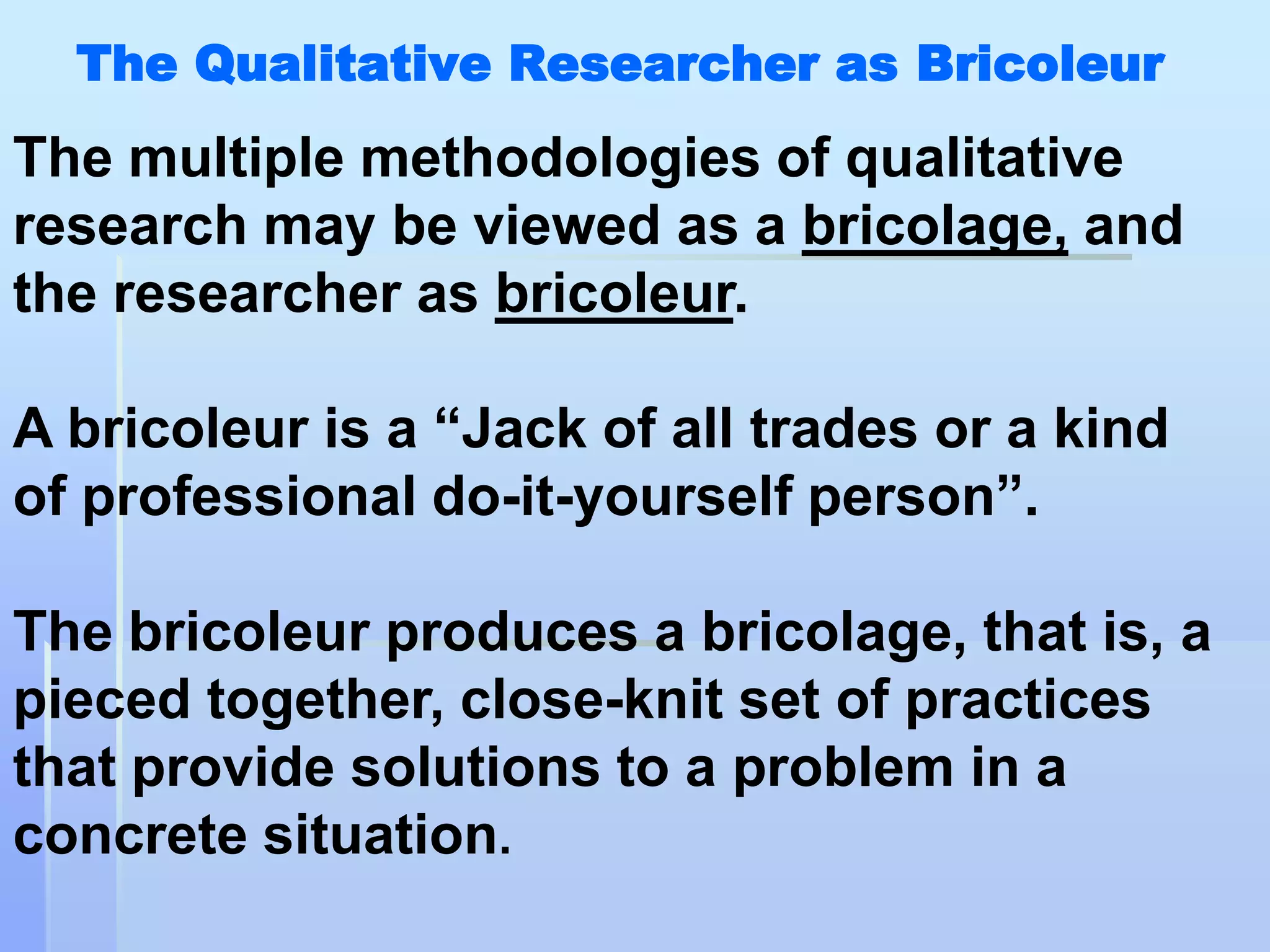 The Qualitative Researcher as Bricoleur

The multiple methodologies of qualitative research may be viewed as a bricolage, and the researcher as bricoleur.

A bricoleur is a “Jack of all trades or a kind of professional do-it-yourself person”.

The bricoleur produces a bricolage, that is, a pieced together, close-knit set of practices that provide solutions to a problem in a concrete situation.